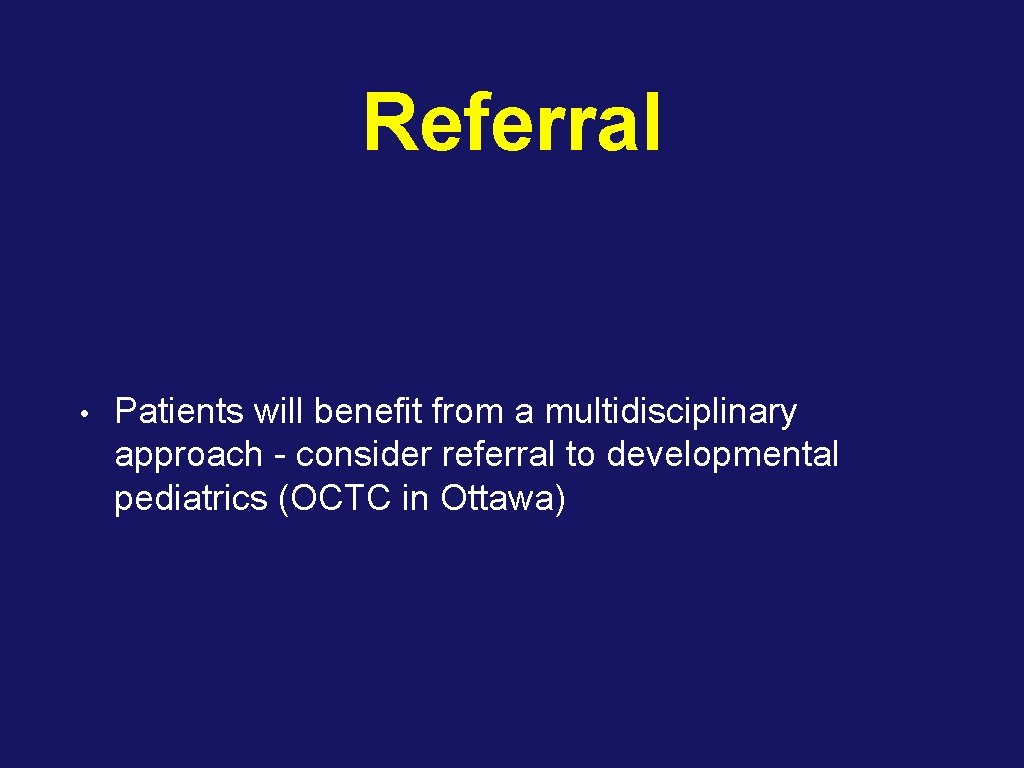 Referral

• Patients will benefit from a multidisciplinary approach - consider referral to developmental pediatrics (OCTC in Ottawa)